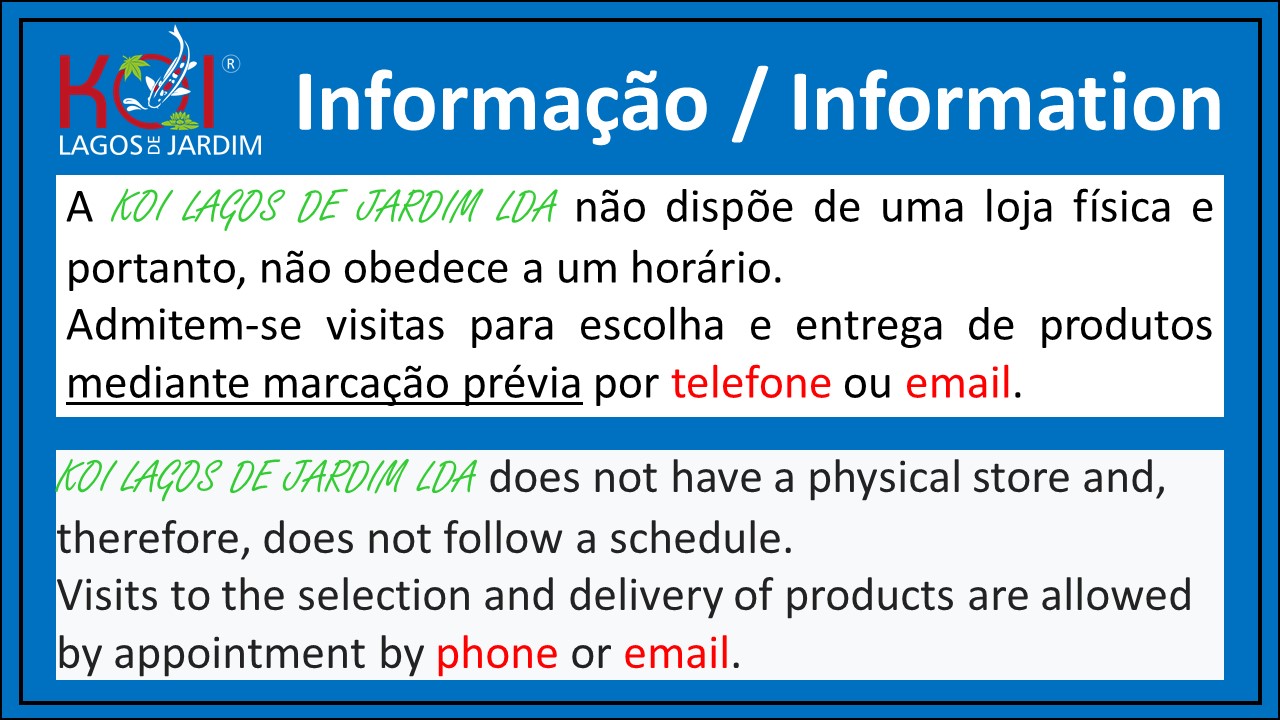 KOI ®
LAGOS DE JARDIM

Informação / Information

A KOI LAGOS DE JARDIM LDA não dispõe de uma loja física e portanto, não obedece a um horário.
Admitem-se visitas para escolha e entrega de produtos mediante marcação prévia por telefone ou email.

KOI LAGOS DE JARDIM LDA does not have a physical store and, therefore, does not follow a schedule.
Visits to the selection and delivery of products are allowed by appointment by phone or email.